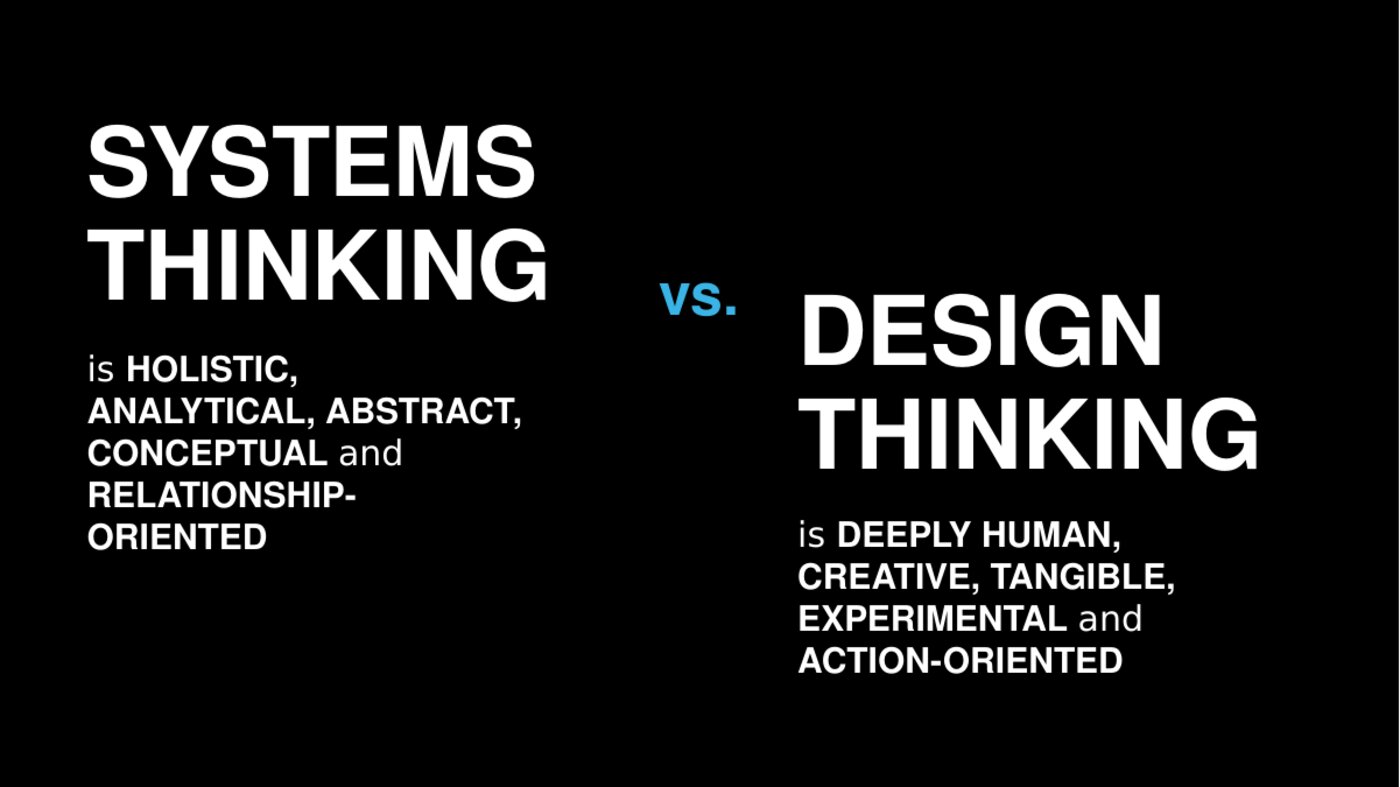 SYSTEMS THINKING

is HOLISTIC, ANALYTICAL, ABSTRACT, CONCEPTUAL and RELATIONSHIP-ORIENTED

vs.

DESIGN THINKING

is DEEPLY HUMAN, CREATIVE, TANGIBLE, EXPERIMENTAL and ACTION-ORIENTED